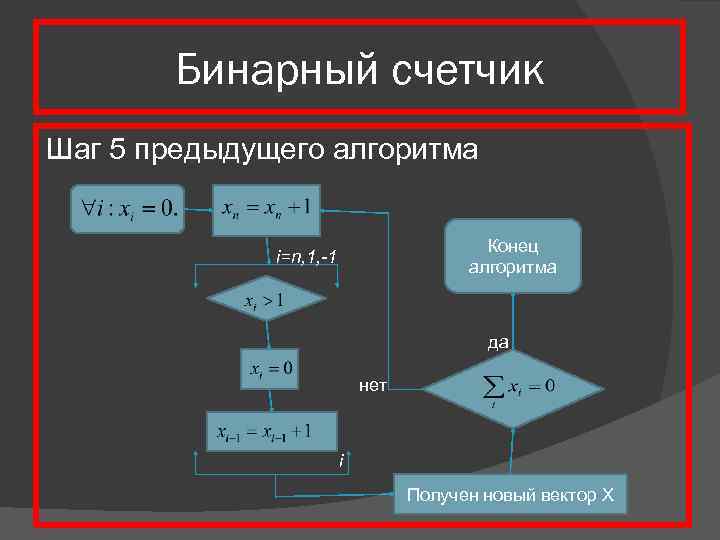 Бинарный счетчик

Шаг 5 предыдущего алгоритма

$\forall i : x_i = 0.$

$x_n = x_n + 1$

i=n,1,-1

$x_i > 1$

$x_i = 0$

$x_{i-1} = x_{i-1} + 1$

i

Конец алгоритма

да

нет

$\sum_i x_i = 0$

Получен новый вектор X